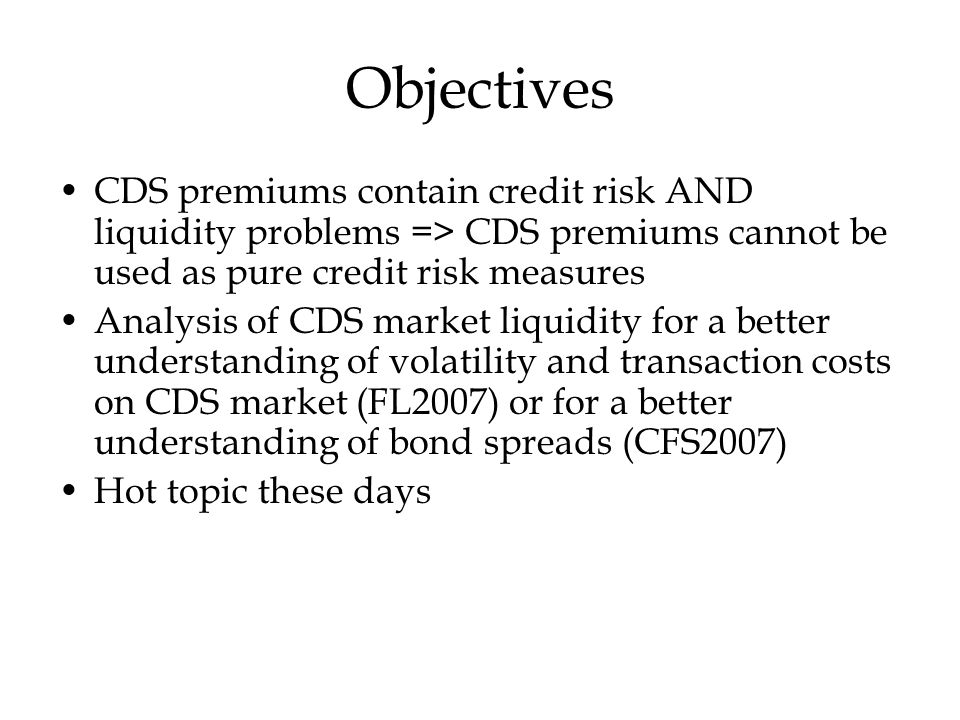 Objectives

• CDS premiums contain credit risk AND liquidity problems => CDS premiums cannot be used as pure credit risk measures
• Analysis of CDS market liquidity for a better understanding of volatility and transaction costs on CDS market (FL2007) or for a better understanding of bond spreads (CFS2007)
• Hot topic these days